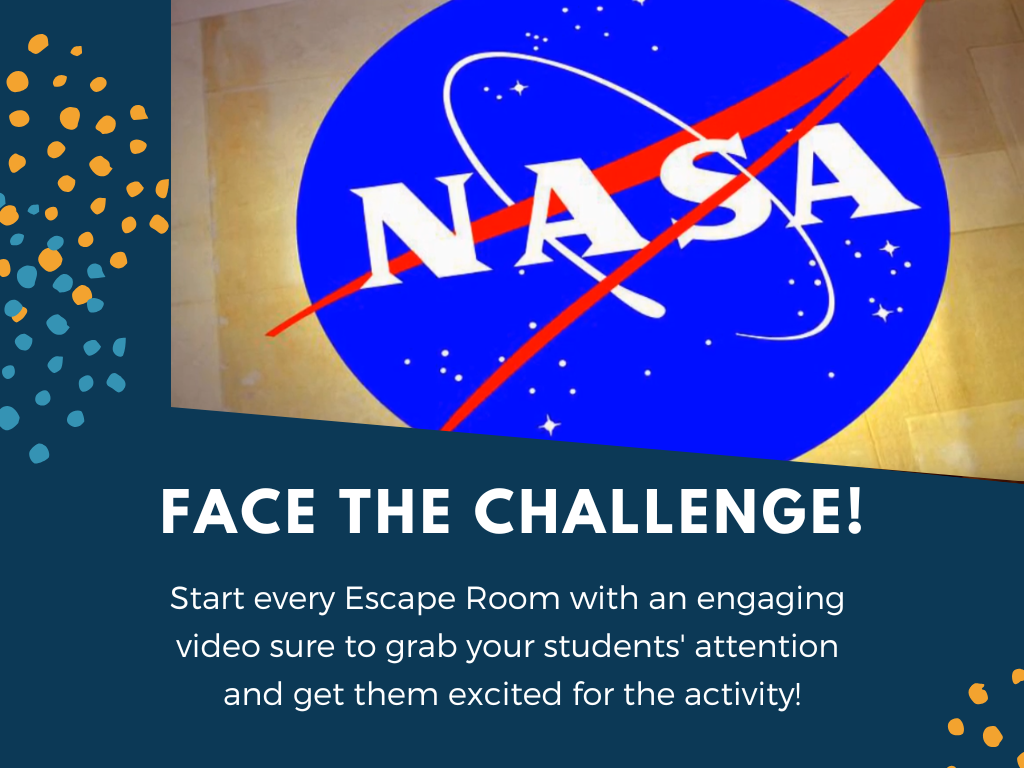 NASA

FACE THE CHALLENGE!

Start every Escape Room with an engaging video sure to grab your students' attention and get them excited for the activity!